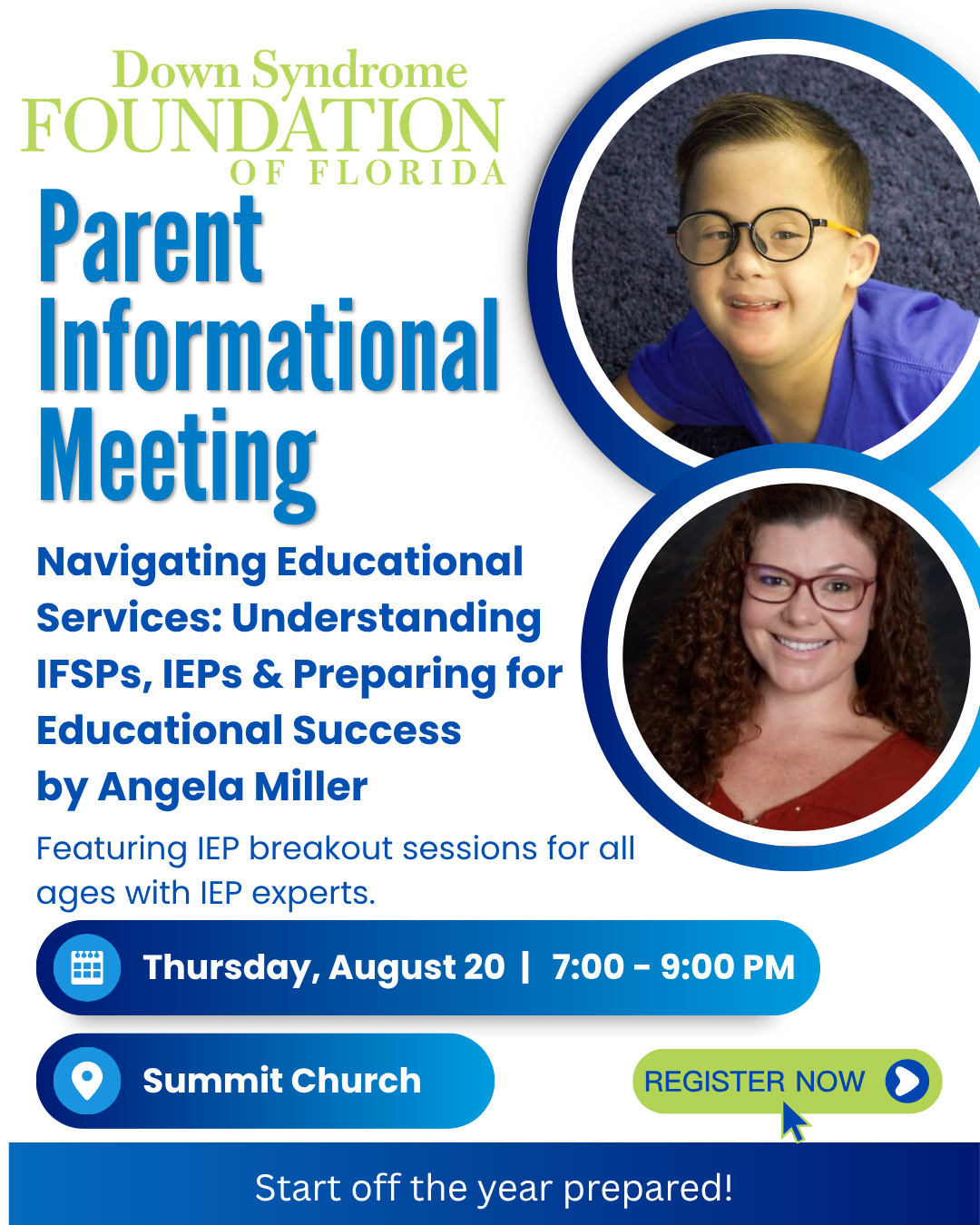 Down Syndrome
FOUNDATION
OF FLORIDA

Parent Informational Meeting

Navigating Educational Services: Understanding IFSPs, IEPs & Preparing for Educational Success by Angela Miller

Featuring IEP breakout sessions for all ages with IEP experts.

Thursday, August 20 | 7:00 - 9:00 PM

Summit Church

REGISTER NOW

Start off the year prepared!